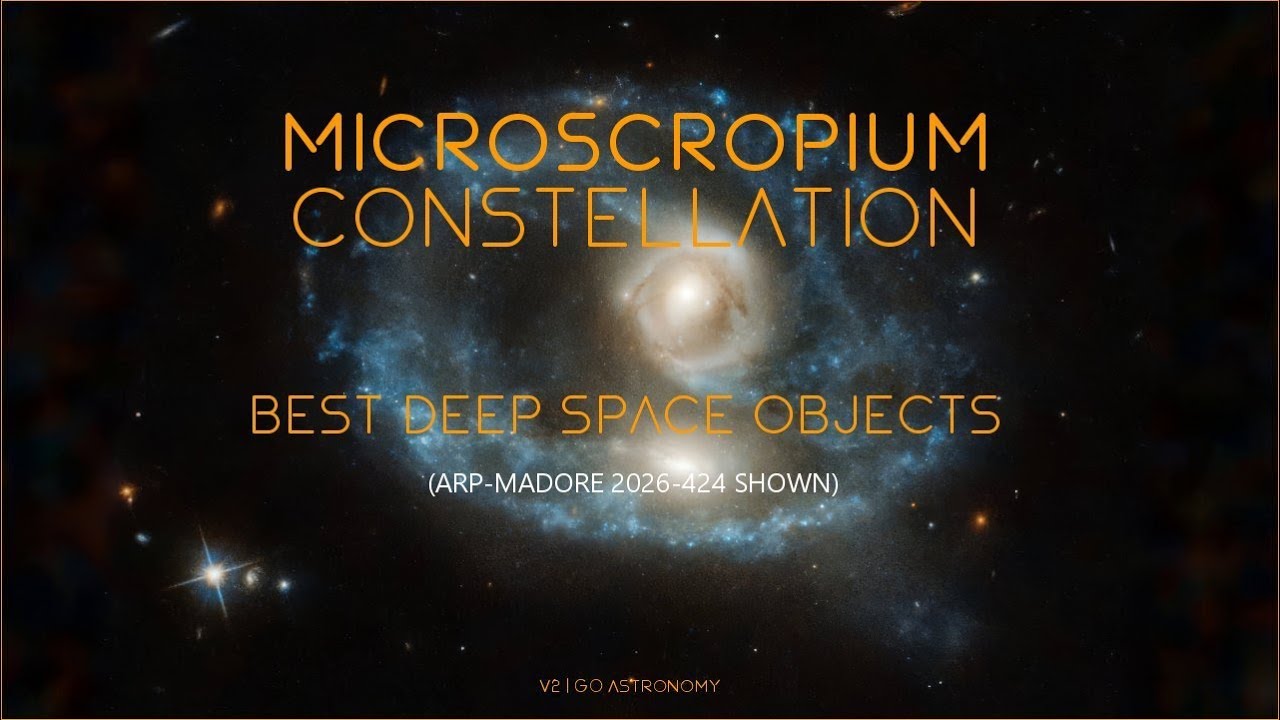 MICROSCROPIUM CONSTELLATION

BEST DEEP SPACE OBJECTS

(ARP-MADORE 2026-424 SHOWN)

V2 | GO ASTRONOMY